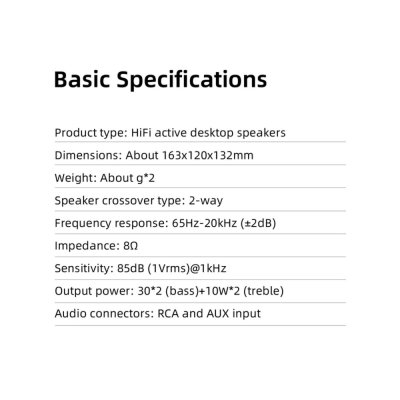 Basic Specifications

Product type: HiFi active desktop speakers

Dimensions: About 163x120x132mm

Weight: About g*2

Speaker crossover type: 2-way

Frequency response: 65Hz-20kHz (±2dB)

Impedance: 8Ω

Sensitivity: 85dB (1Vrms)@1kHz

Output power: 30*2 (bass)+10W*2 (treble)

Audio connectors: RCA and AUX input